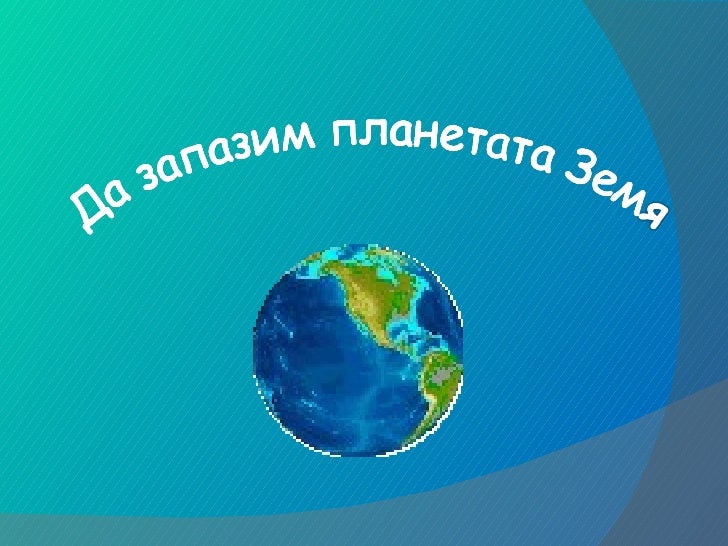 Да запазим планетата Земя